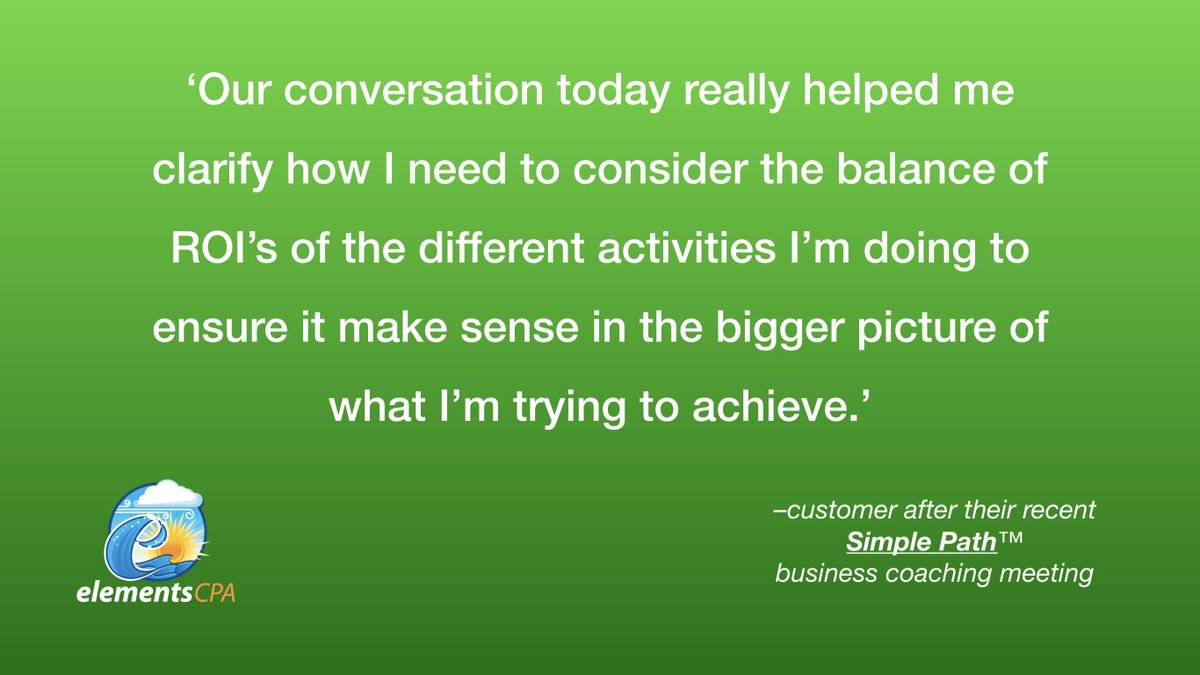 ‘Our conversation today really helped me clarify how I need to consider the balance of ROI’s of the different activities I’m doing to ensure it make sense in the bigger picture of what I’m trying to achieve.’

elementsCPA

–customer after their recent
Simple Path™
business coaching meeting